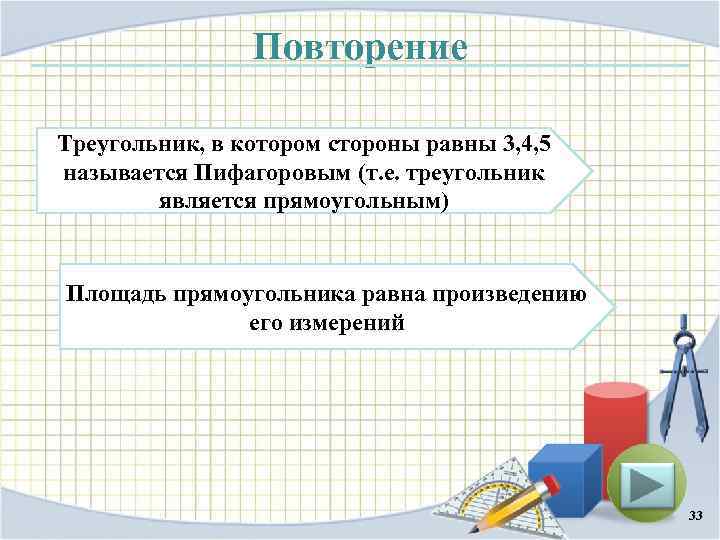 Повторение

Треугольник, в котором стороны равны 3,4,5 называется Пифагоровым (т.е. треугольник является прямоугольным)

Площадь прямоугольника равна произведению его измерений

33